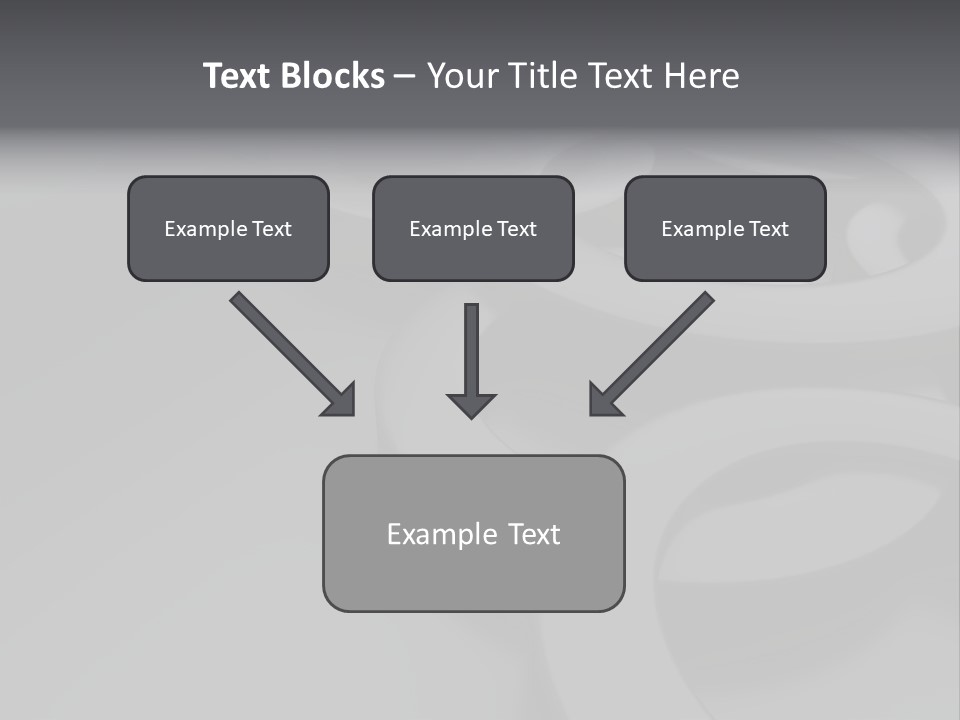 Text Blocks – Your Title Text Here

Example Text

Example Text

Example Text

Example Text